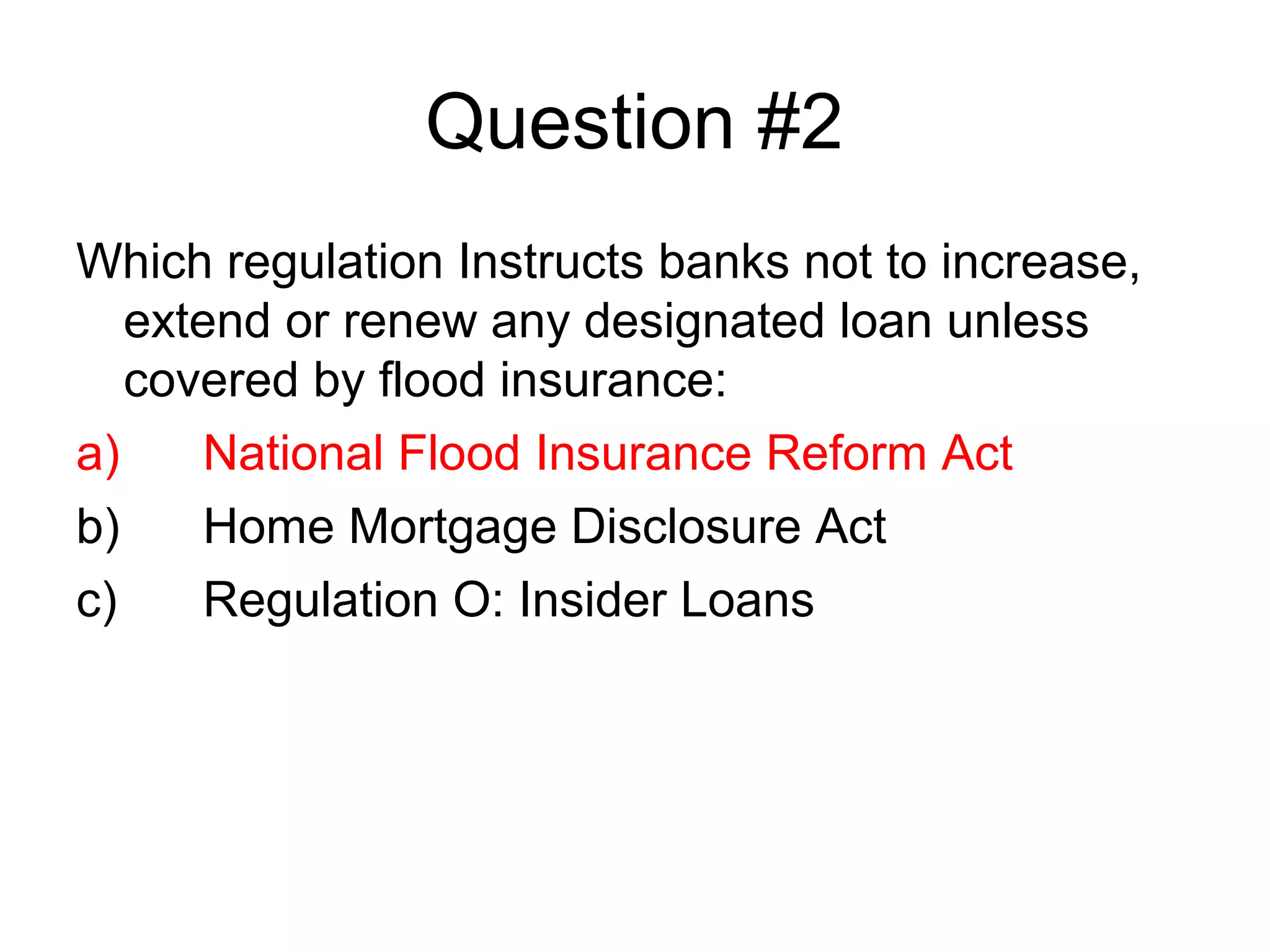 Question #2

Which regulation Instructs banks not to increase, extend or renew any designated loan unless covered by flood insurance:

a) National Flood Insurance Reform Act
b) Home Mortgage Disclosure Act
c) Regulation O: Insider Loans